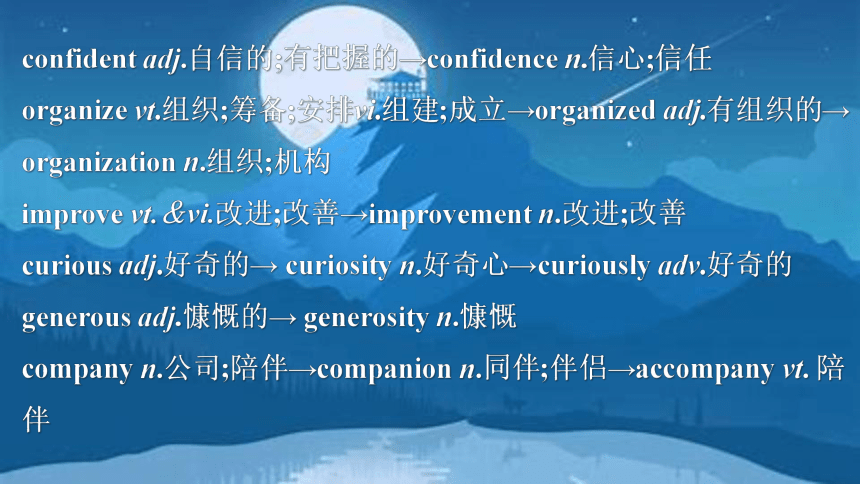 confident adj.自信的;有把握的→confidence n.信心;信任

organize vt.组织;筹备;安排vi.组建;成立→organized adj.有组织的→organization n.组织;机构

improve vt. &vi.改进;改善→improvement n.改进;改善

curious adj.好奇的→ curiosity n.好奇心→curiously adv.好奇的

generous adj.慷慨的→ generosity n.慷慨

company n.公司;陪伴→companion n.同伴;伴侣→accompany vt. 陪伴